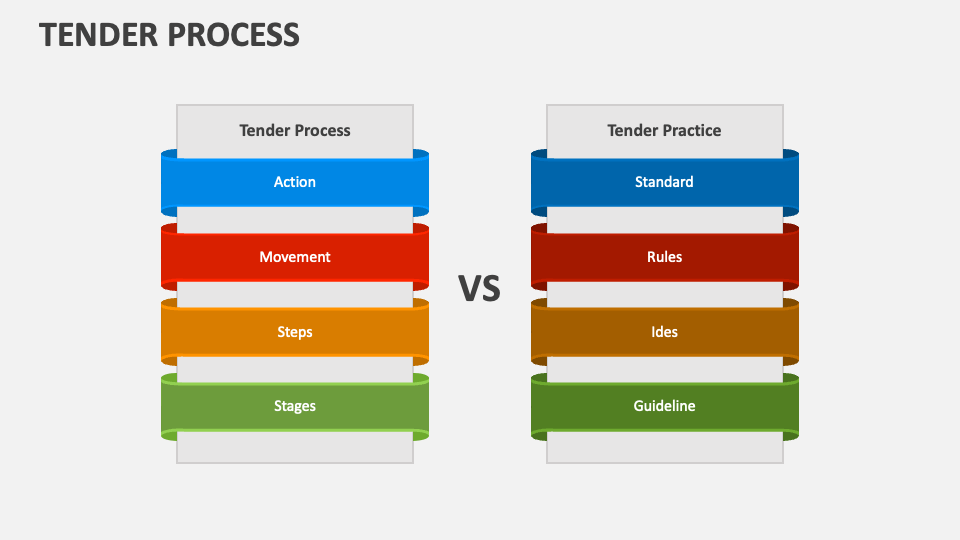 TENDER PROCESS

Tender Process

Action

Movement

Steps

Stages

VS

Tender Practice

Standard

Rules

Ides

Guideline